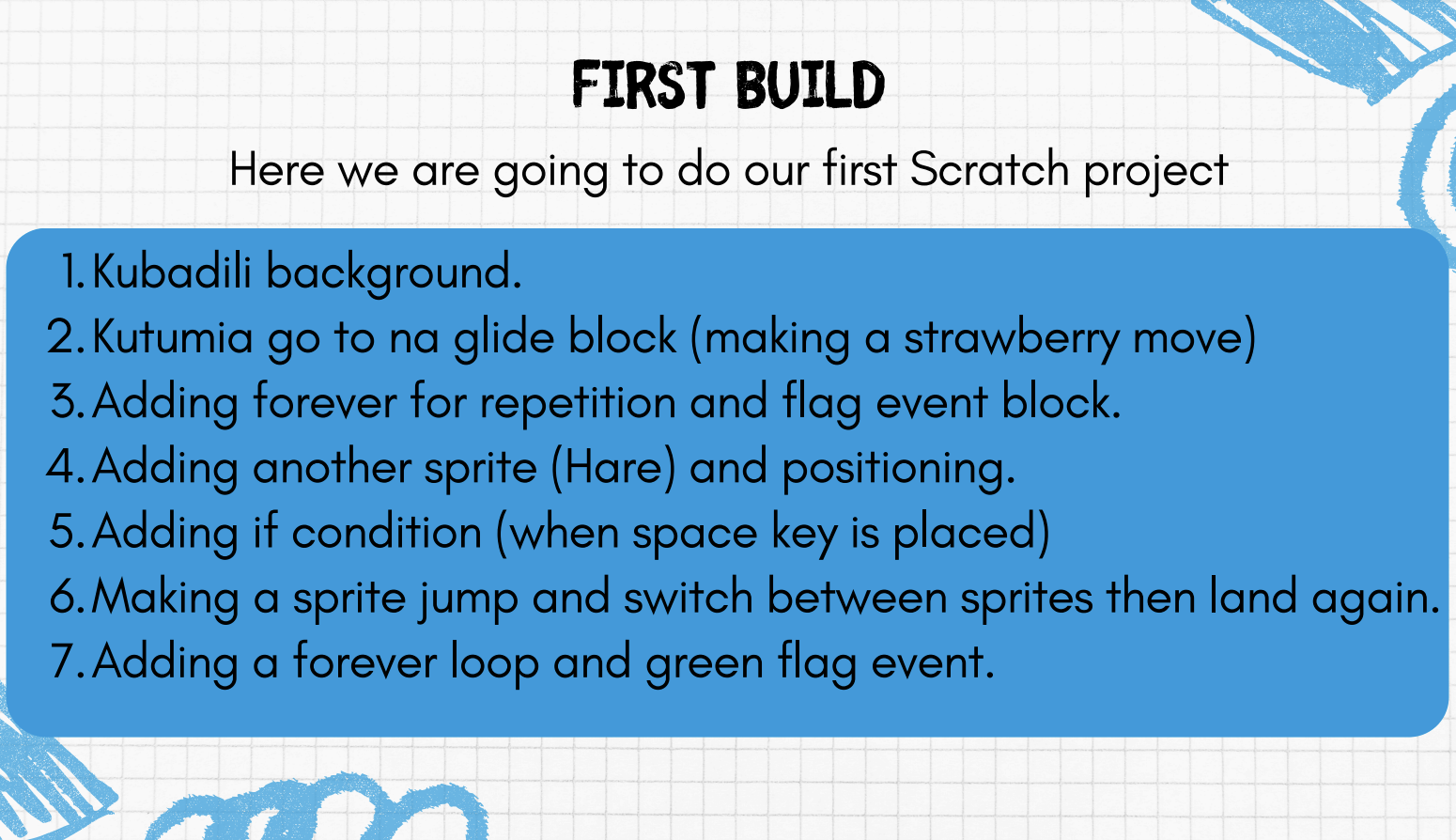 FIRST BUILD

Here we are going to do our first Scratch project

1. Kubadili background.
2. Kutumia go to na glide block (making a strawberry move)
3. Adding forever for repetition and flag event block.
4. Adding another sprite (Hare) and positioning.
5. Adding if condition (when space key is placed)
6. Making a sprite jump and switch between sprites then land again.
7. Adding a forever loop and green flag event.